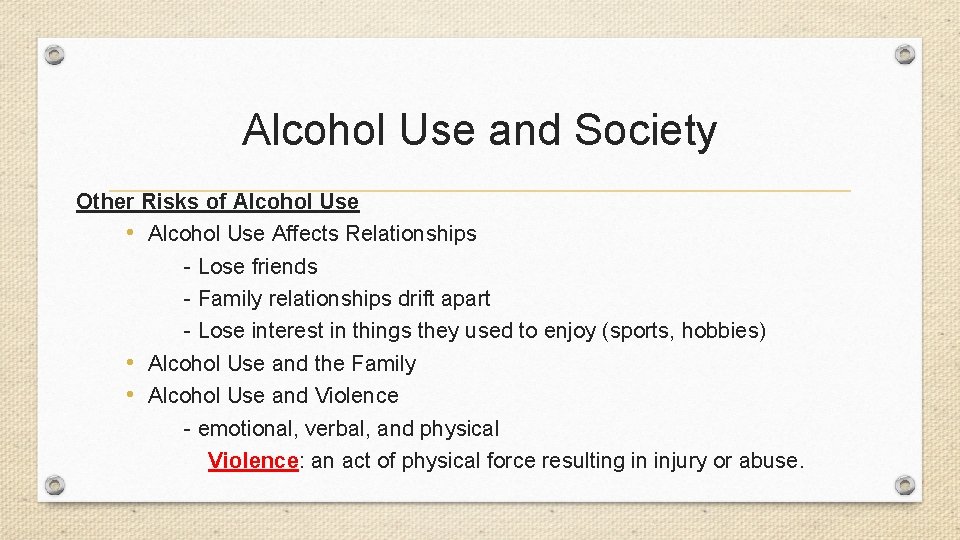 Alcohol Use and Society

Other Risks of Alcohol Use

• Alcohol Use Affects Relationships

- Lose friends

- Family relationships drift apart

- Lose interest in things they used to enjoy (sports, hobbies)

• Alcohol Use and the Family

• Alcohol Use and Violence

- emotional, verbal, and physical

Violence: an act of physical force resulting in injury or abuse.